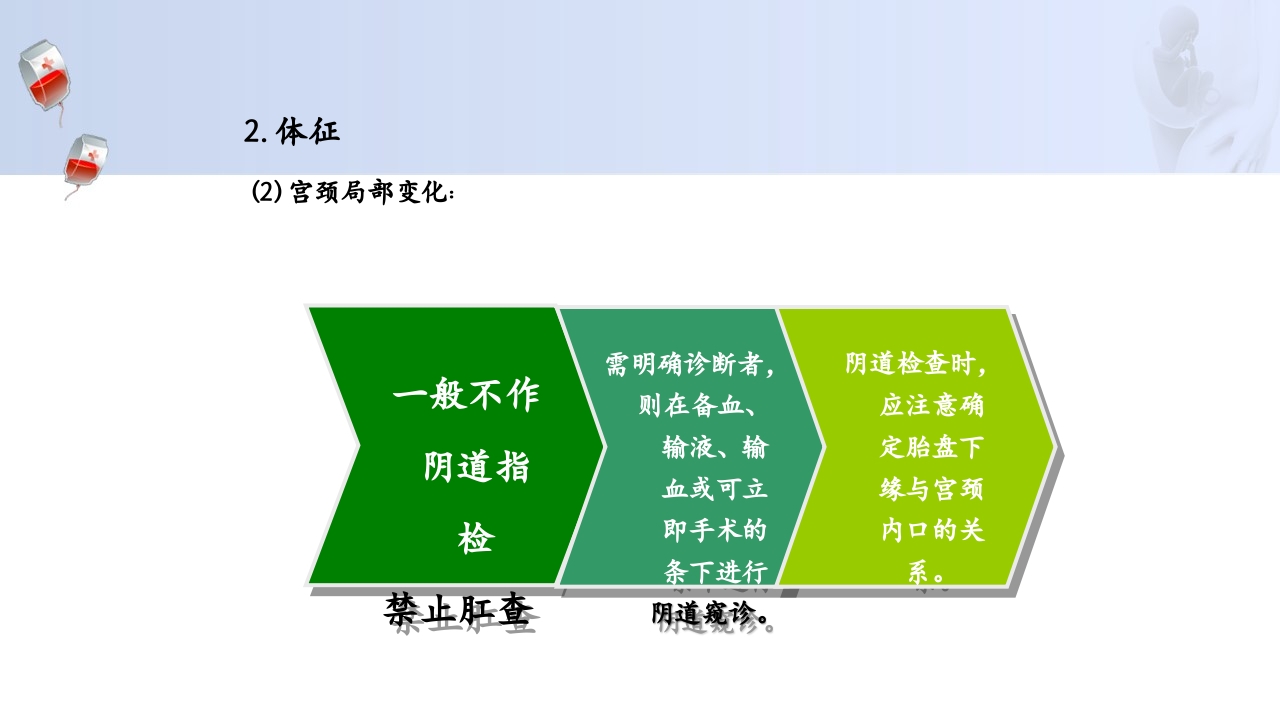 2. 体征

(2) 宫颈局部变化:

一般不作阴道指检

禁止肛查

需明确诊断者，则在备血、输液、输血或可立即手术的条下进行阴道窥诊。

阴道检查时，应注意确定胎盘下缘与宫颈内口的关系。